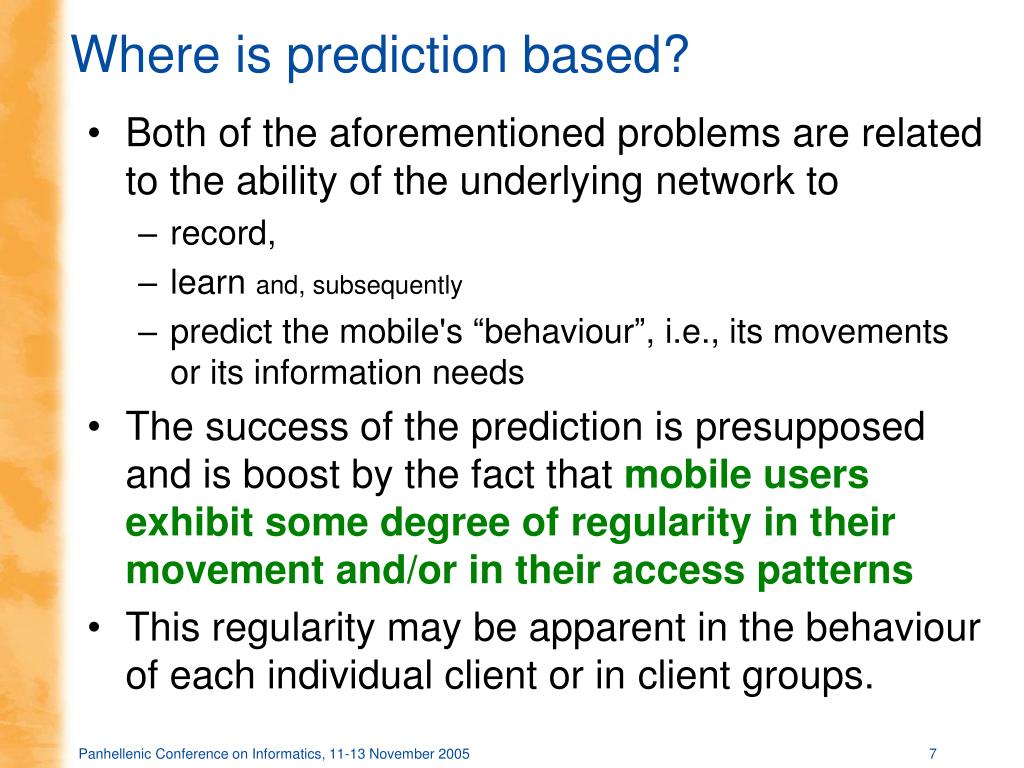 Where is prediction based?

• Both of the aforementioned problems are related to the ability of the underlying network to
– record,
– learn and, subsequently
– predict the mobile's “behaviour”, i.e., its movements or its information needs

• The success of the prediction is presupposed and is boost by the fact that mobile users exhibit some degree of regularity in their movement and/or in their access patterns

• This regularity may be apparent in the behaviour of each individual client or in client groups.

Panhellenic Conference on Informatics, 11-13 November 2005

7